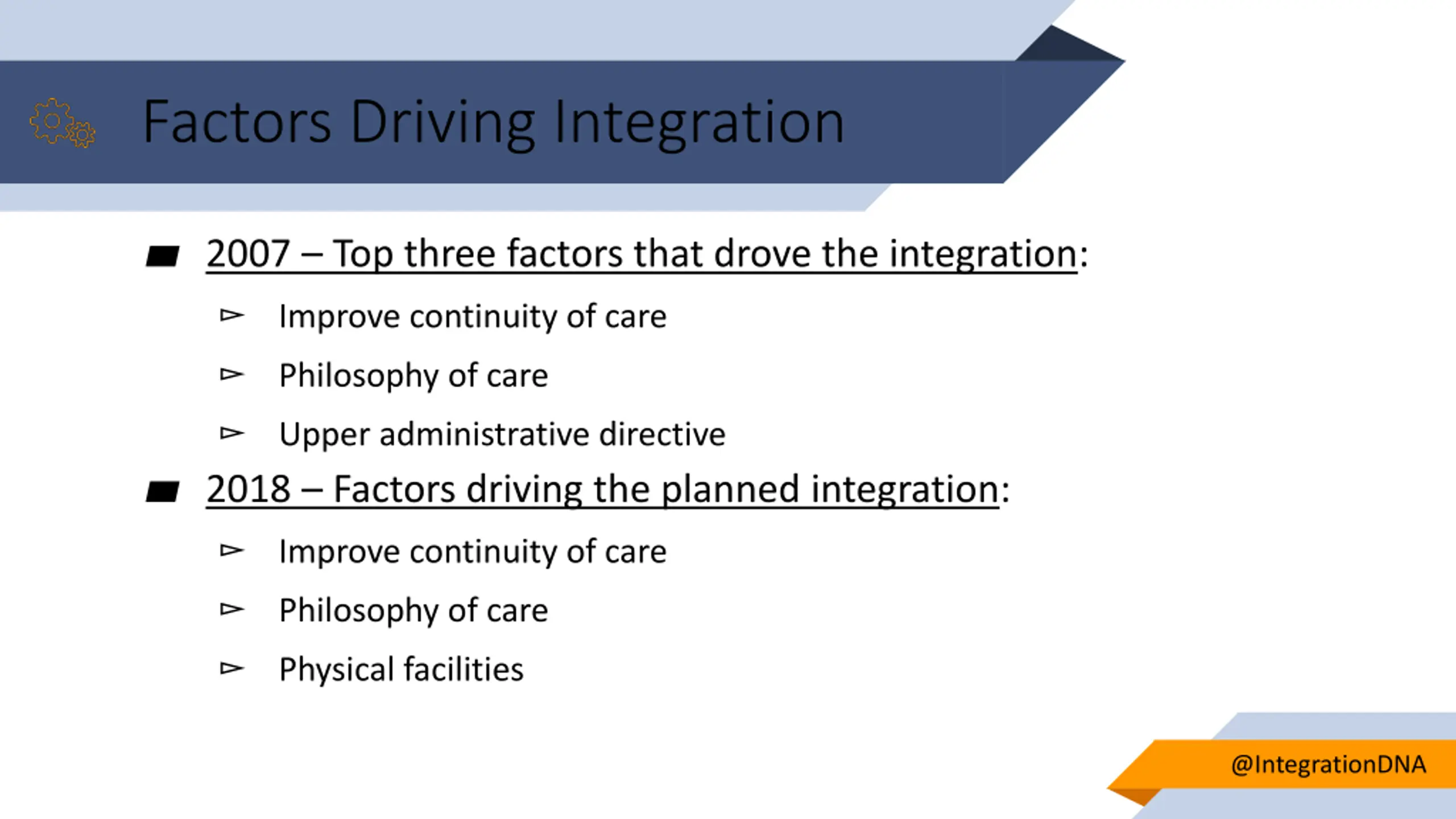 Factors Driving Integration

2007 – Top three factors that drove the integration:

Improve continuity of care

Philosophy of care

Upper administrative directive

2018 – Factors driving the planned integration:

Improve continuity of care

Philosophy of care

Physical facilities

@IntegrationDNA